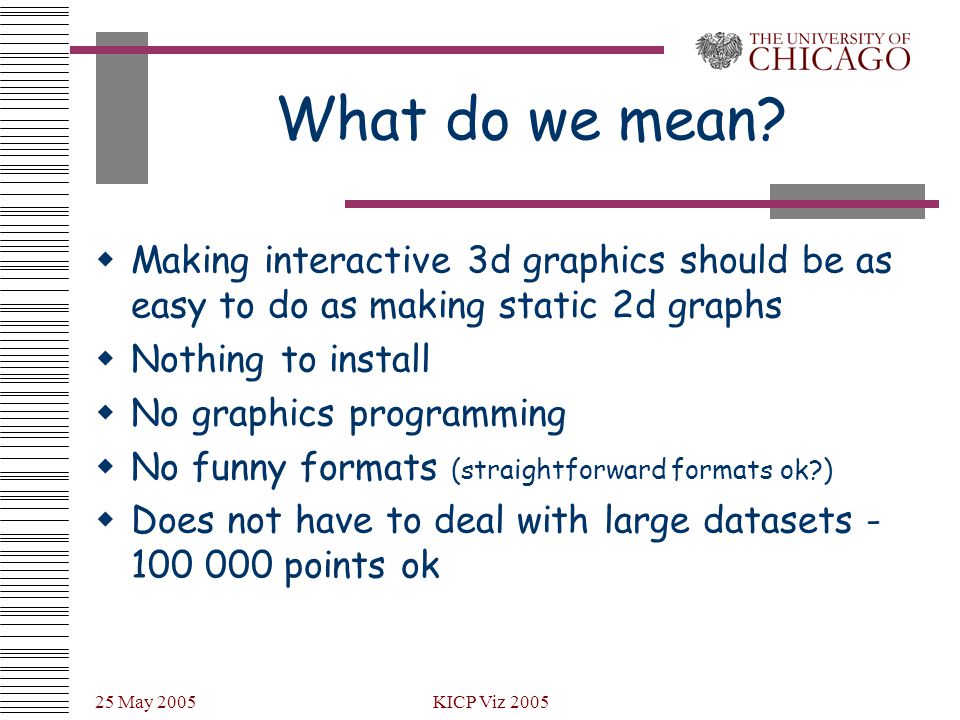 THE UNIVERSITY OF CHICAGO

What do we mean?

- Making interactive 3d graphics should be as easy to do as making static 2d graphs
- Nothing to install
- No graphics programming
- No funny formats (straightforward formats ok?)
- Does not have to deal with large datasets - 100 000 points ok

25 May 2005

KICP Viz 2005